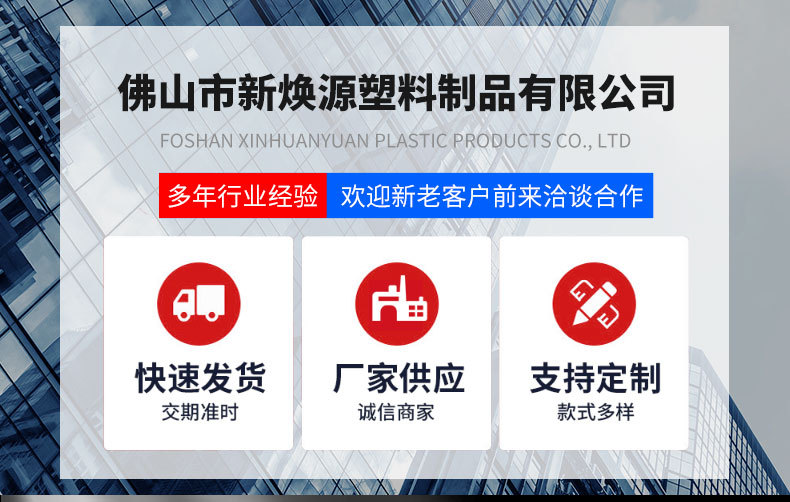 佛山市新焕源塑料制品有限公司

FOSHAN XINHUANYUAN PLASTIC PRODUCTS CO., LTD

多年行业经验 欢迎新老客户前来洽谈合作

快速发货
交期准时

厂家供应
诚信商家

支持定制
款式多样